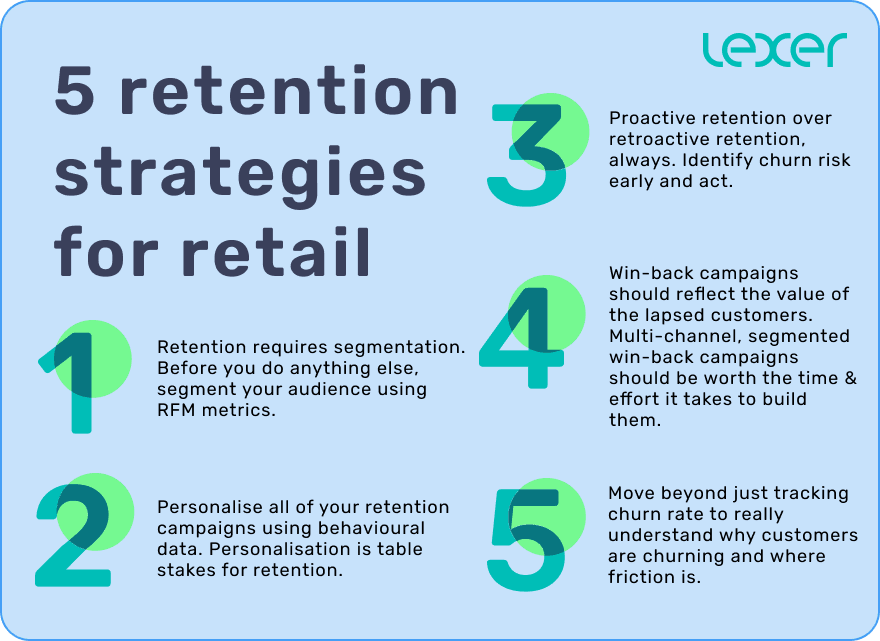 lexer

5 retention strategies for retail

1
Retention requires segmentation. Before you do anything else, segment your audience using RFM metrics.

2
Personalise all of your retention campaigns using behavioural data. Personalisation is table stakes for retention.

3
Proactive retention over retroactive retention, always. Identify churn risk early and act.

4
Win-back campaigns should reflect the value of the lapsed customers. Multi-channel, segmented win-back campaigns should be worth the time & effort it takes to build them.

5
Move beyond just tracking churn rate to really understand why customers are churning and where friction is.